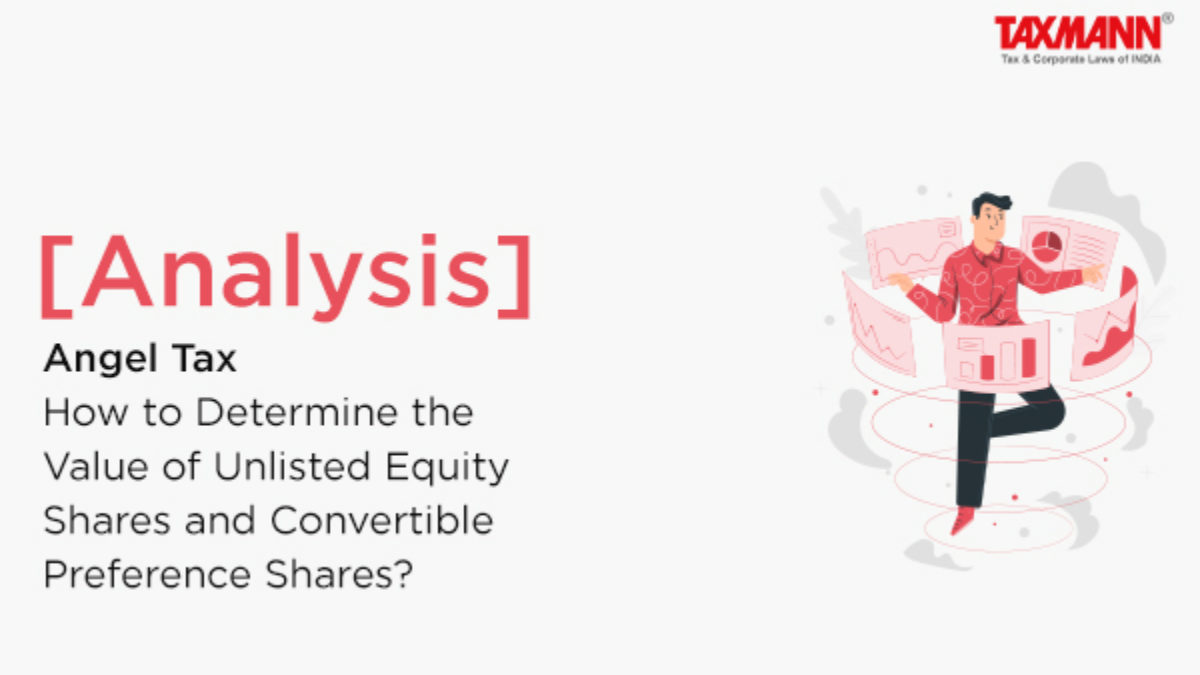 TAXMANN®
Tax & Corporate Laws of INDIA

[Analysis]

Angel Tax
How to Determine the Value of Unlisted Equity Shares and Convertible Preference Shares?